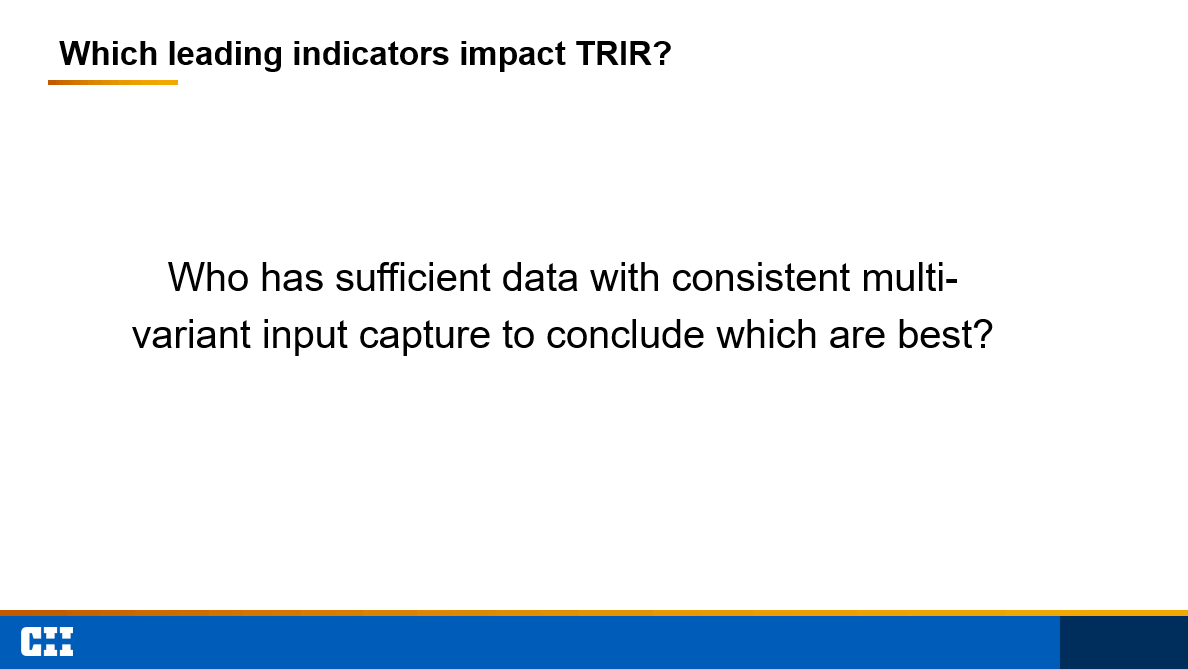 Which leading indicators impact TRIR?

Who has sufficient data with consistent multi-variant input capture to conclude which are best?

CII